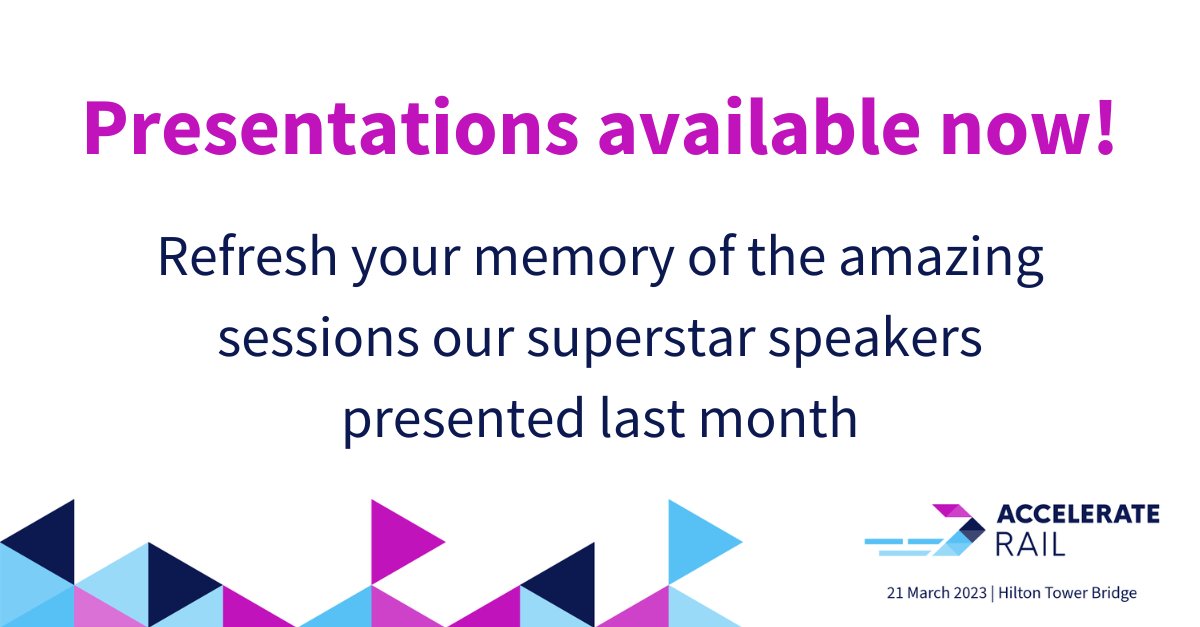 Presentations available now!

Refresh your memory of the amazing sessions our superstar speakers presented last month

ACCELERATE RAIL

21 March 2023 | Hilton Tower Bridge